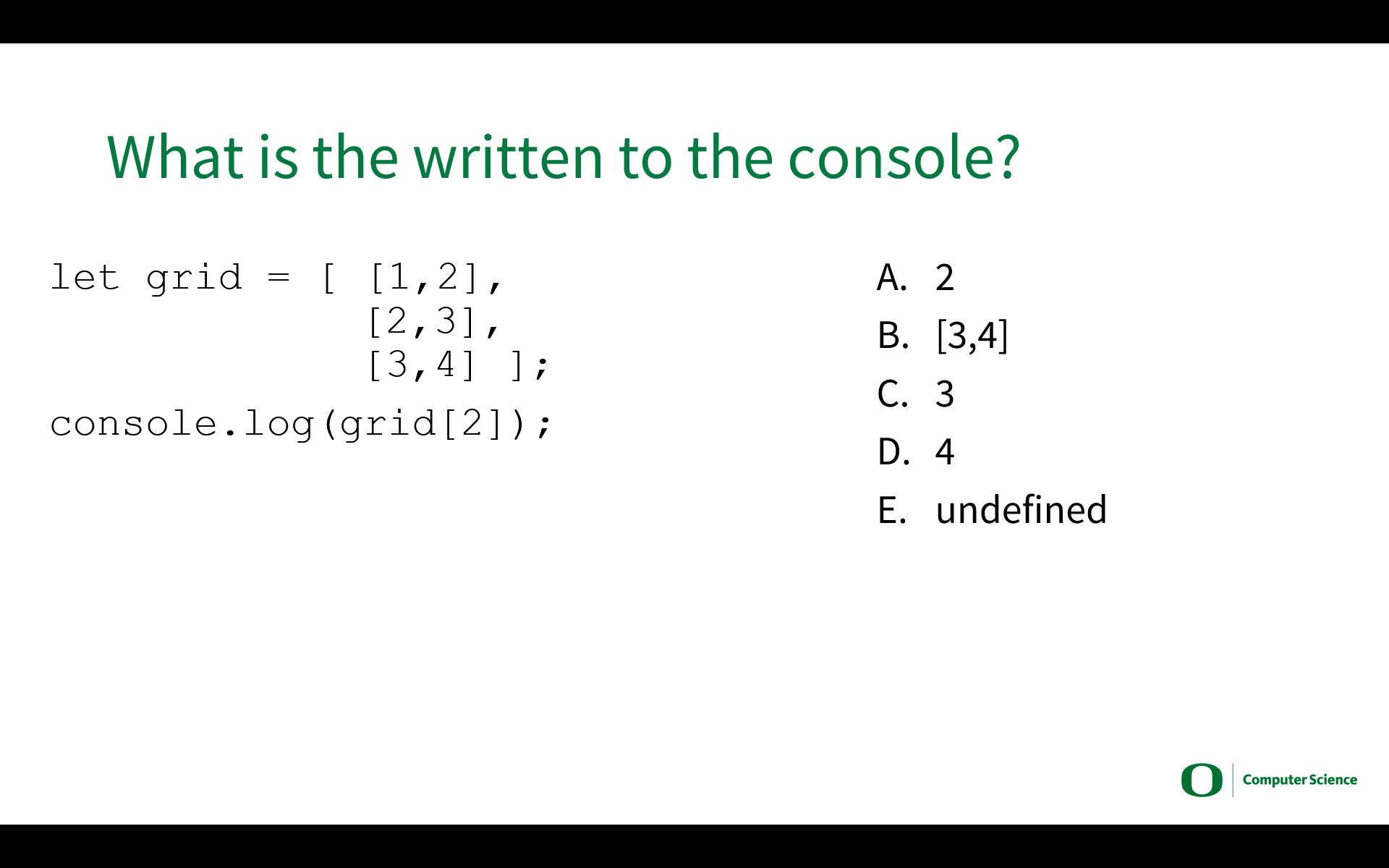 What is the written to the console?

let grid = [ [1,2],
             [2,3],
             [3,4] ];
console.log(grid[2]);

A. 2
B. [3,4]
C. 3
D. 4
E. undefined

O Computer Science